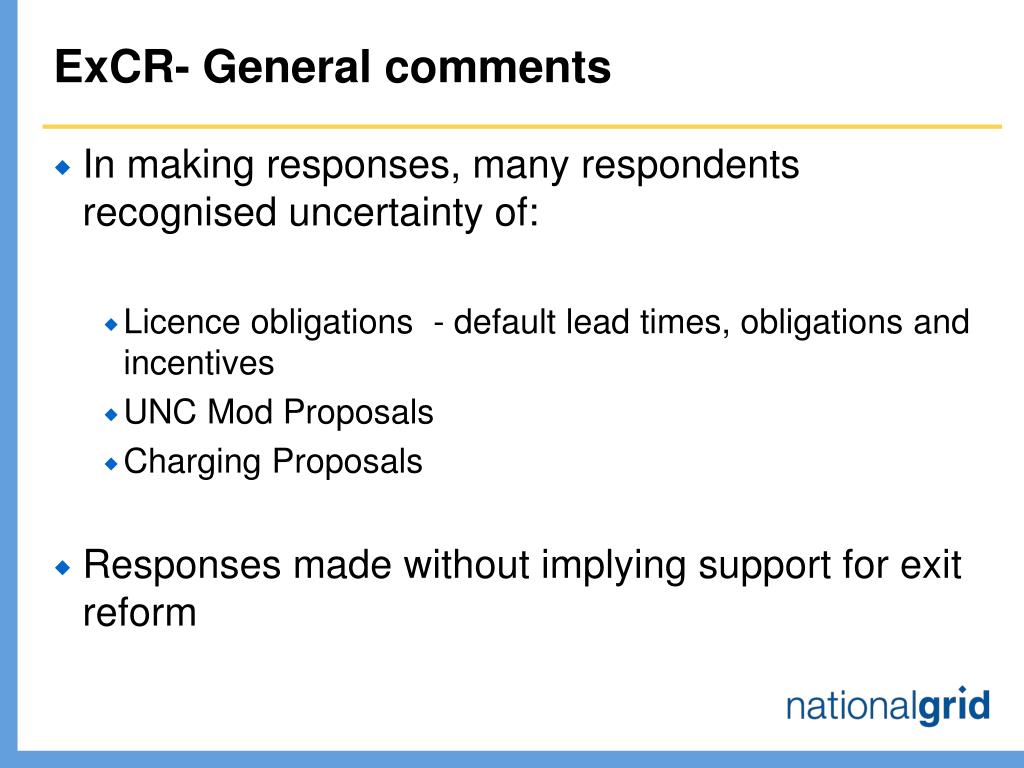 ExCR- General comments

In making responses, many respondents recognised uncertainty of:

Licence obligations - default lead times, obligations and incentives

UNC Mod Proposals

Charging Proposals

Responses made without implying support for exit reform

nationalgrid